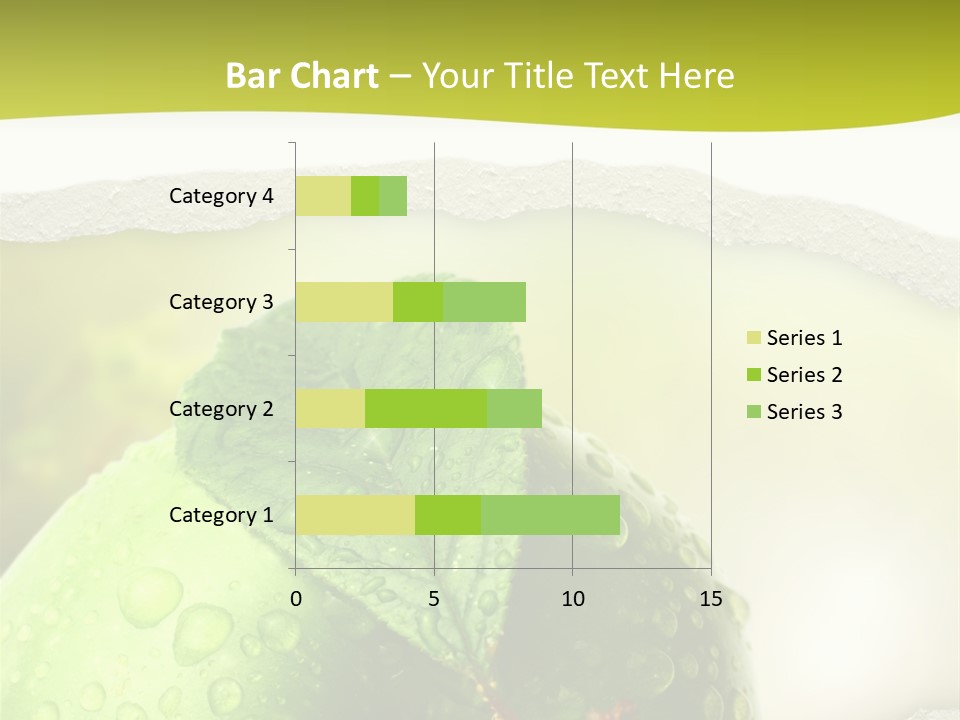 Bar Chart – Your Title Text Here

Category 4
Category 3
Category 2
Category 1

0
5
10
15

Series 1
Series 2
Series 3